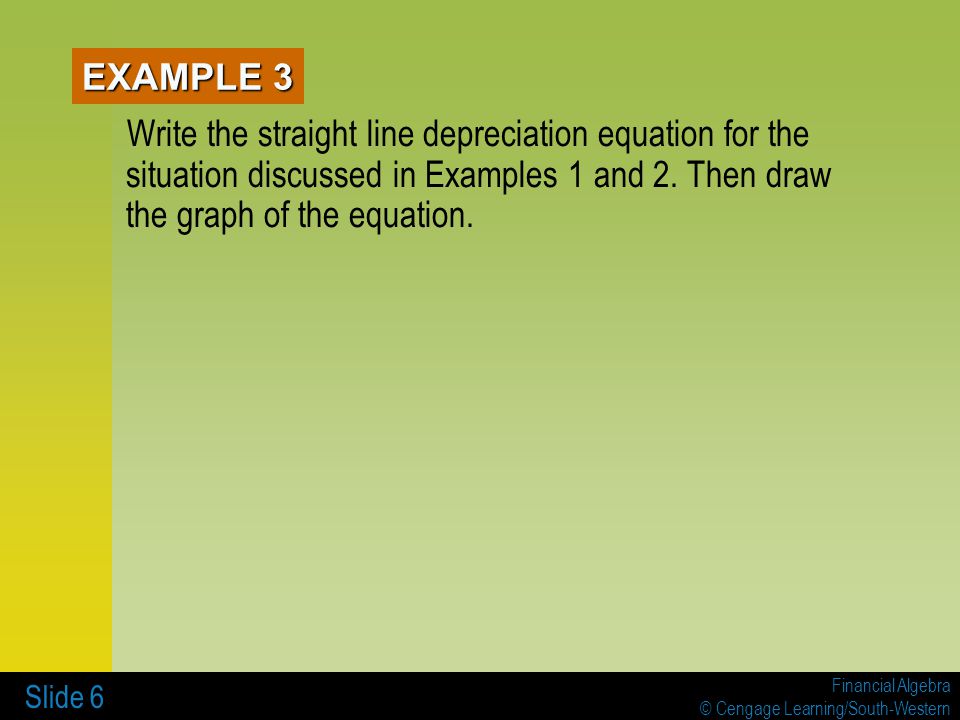 EXAMPLE 3

Write the straight line depreciation equation for the situation discussed in Examples 1 and 2. Then draw the graph of the equation.

Slide 6

Financial Algebra
© Cengage Learning/South-Western